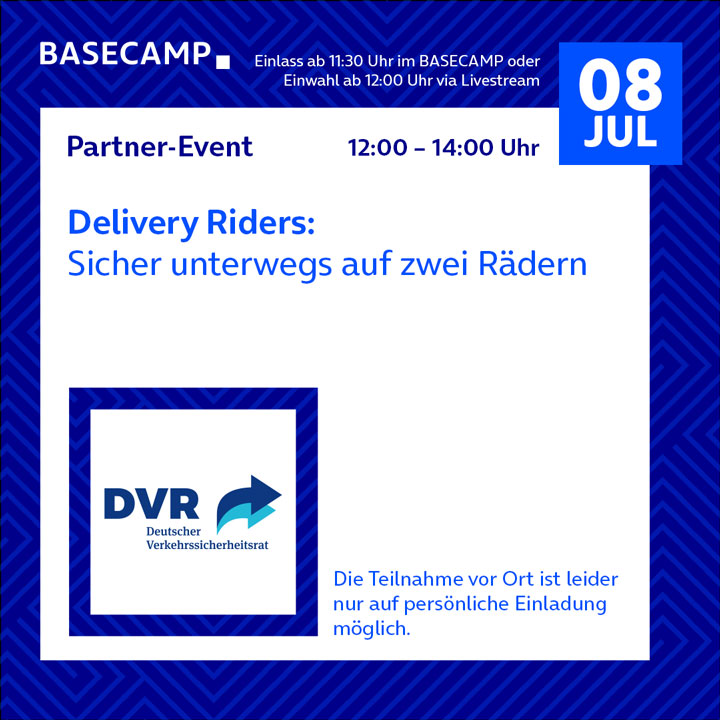 BASECAMP

Einlass ab 11:30 Uhr im BASECAMP oder Einwahl ab 12:00 Uhr via Livestream

08
JUL

Partner-Event

12:00 – 14:00 Uhr

Delivery Riders:
Sicher unterwegs auf zwei Rädern

DVR
Deutscher Verkehrssicherheitsrat

Die Teilnahme vor Ort ist leider nur auf persönliche Einladung möglich.